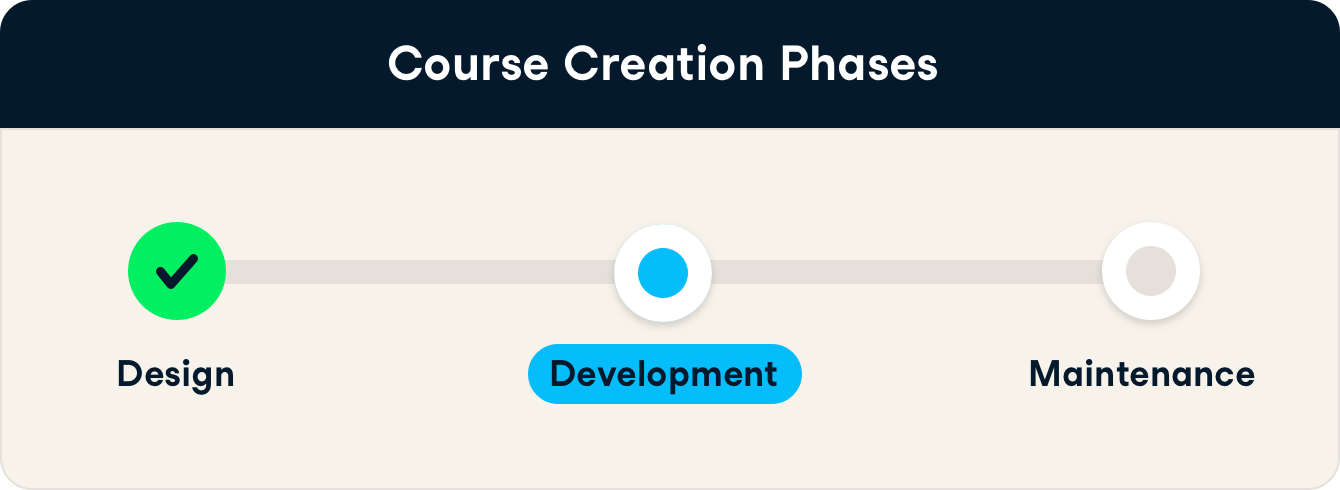 Course Creation Phases

Design

Development

Maintenance